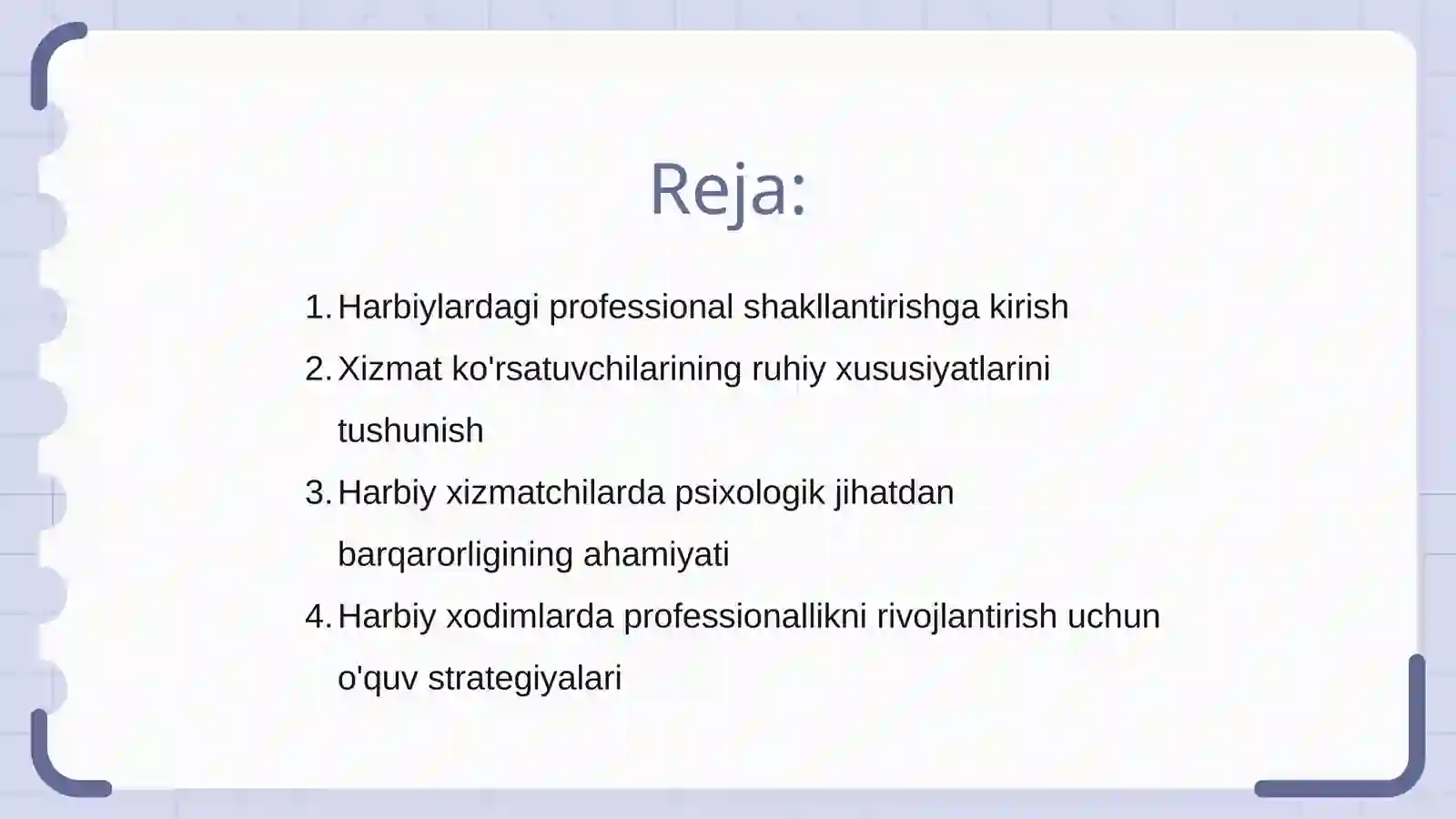 Reja:

1. Harbiylardagi professional shakllantirishga kirish
2. Xizmat ko'rsatuvchilarining ruhiy xususiyatlarini tushunish
3. Harbiy xizmatchilarda psixologik jihatdan barqarorligining ahamiyati
4. Harbiy xodimlarda professionallikni rivojlantirish uchun o'quv strategiyalari